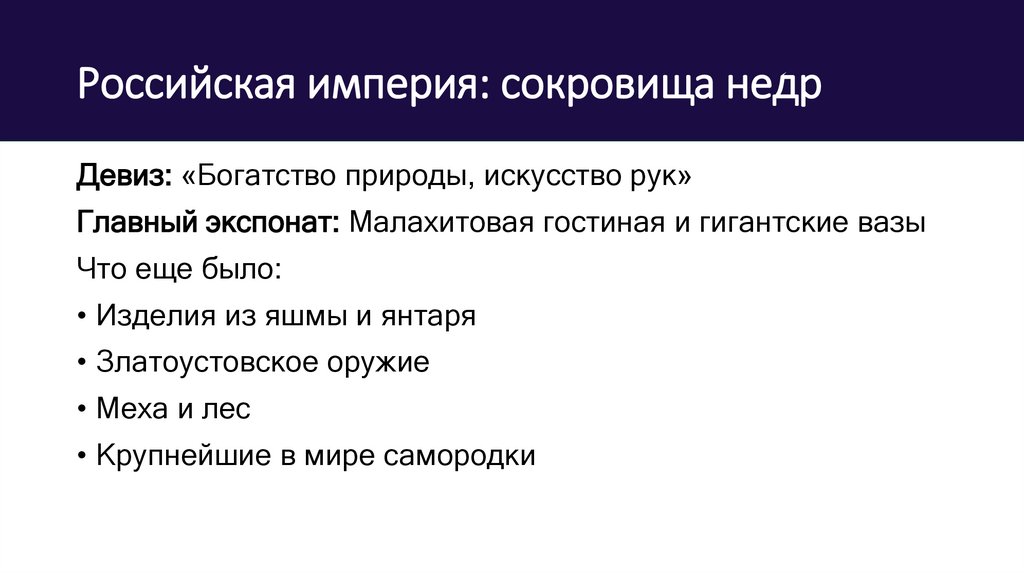 Российская империя: сокровища недр

Девиз: «Богатство природы, искусство рук»

Главный экспонат: Малахитовая гостиная и гигантские вазы

Что еще было:

• Изделия из яшмы и янтаря

• Златоустовское оружие

• Меха и лес

• Крупнейшие в мире самородки